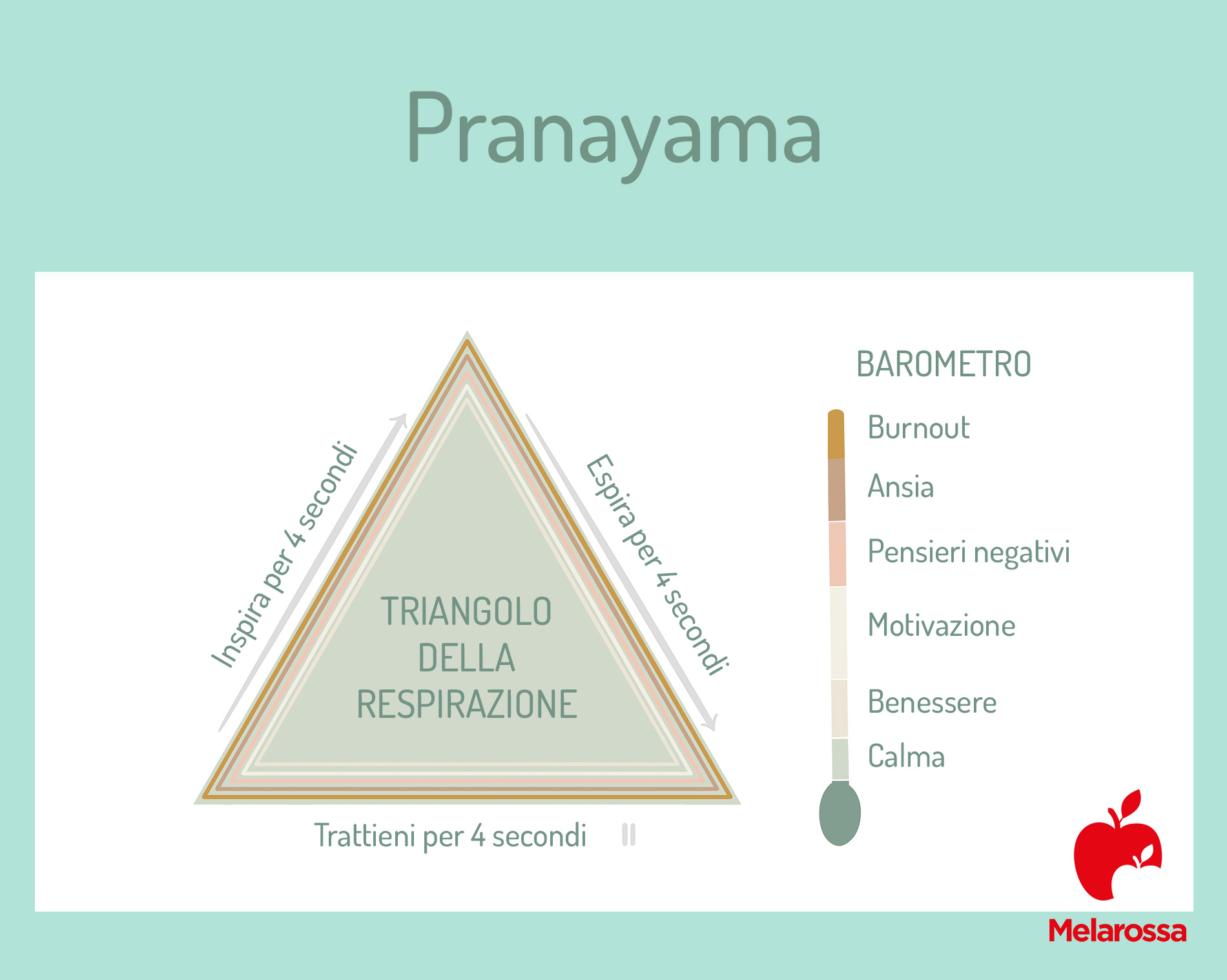 Pranayama

Inspira per 4 secondi

Espira per 4 secondi

TRIANGOLO DELLA RESPIRAZIONE

Trattieni per 4 secondi

BAROMETRO

Burnout

Ansia

Pensieri negativi

Motivazione

Benessere

Calma

Melarossa